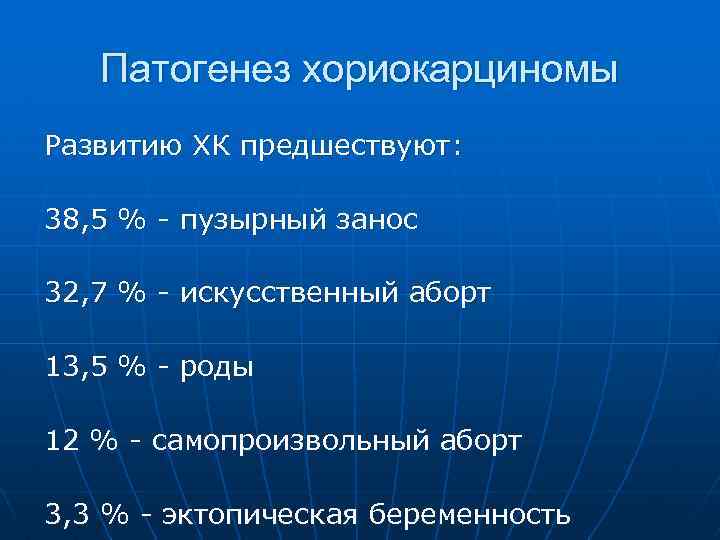 Патогенез хориокарциномы

Развитию ХК предшествуют:

38,5 % - пузырный занос

32,7 % - искусственный аборт

13,5 % - роды

12 % - самопроизвольный аборт

3,3 % - эктопическая беременность